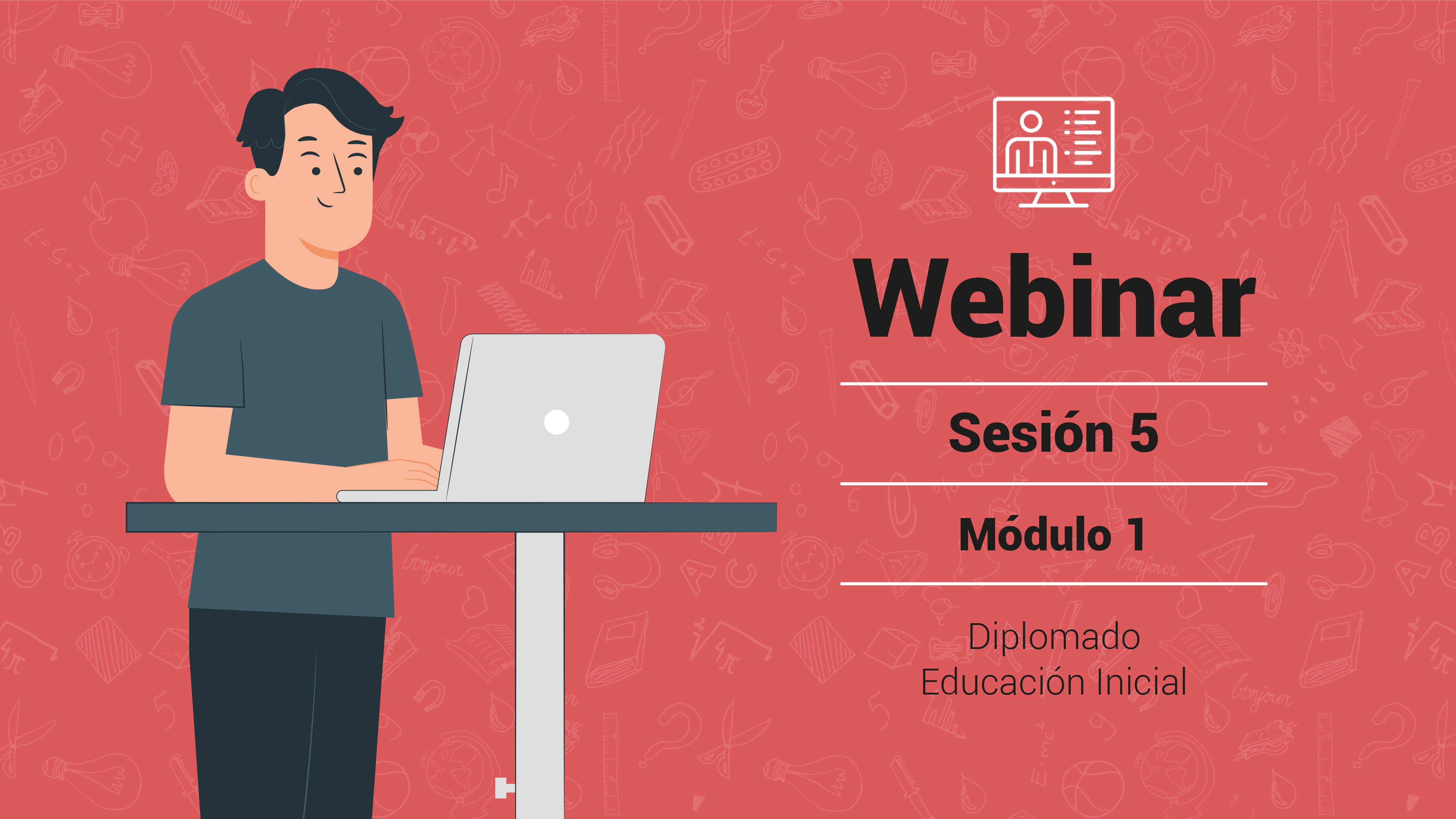 Webinar

Sesión 5

Módulo 1

Diplomado
Educación Inicial